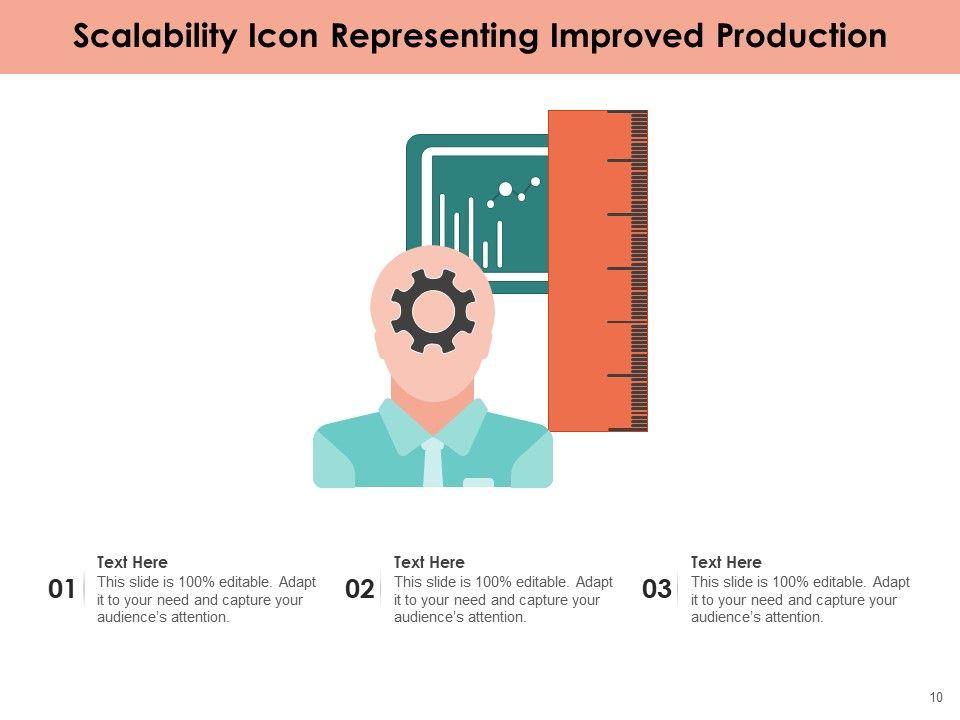 Scalability Icon Representing Improved Production

01
Text Here
This slide is 100% editable. Adapt it to your need and capture your audience's attention.

02
Text Here
This slide is 100% editable. Adapt it to your need and capture your audience's attention.

03
Text Here
This slide is 100% editable. Adapt it to your need and capture your audience's attention.

10